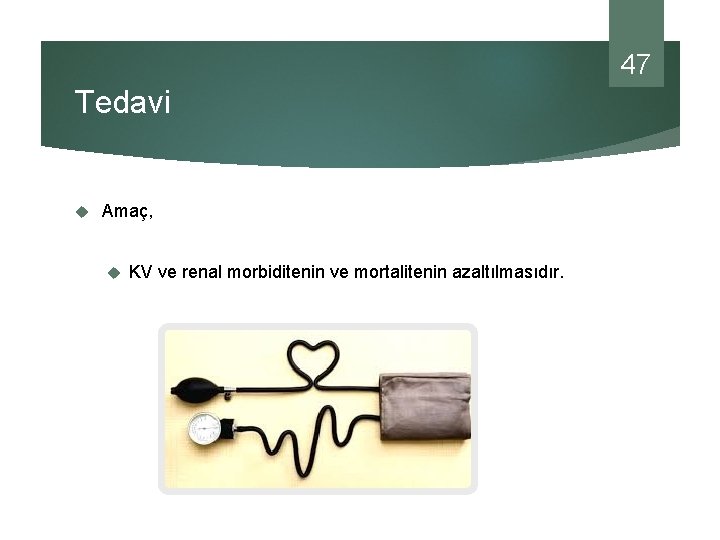 47

Tedavi

Amaç,

KV ve renal morbiditenin ve mortalitenin azaltılmasıdır.